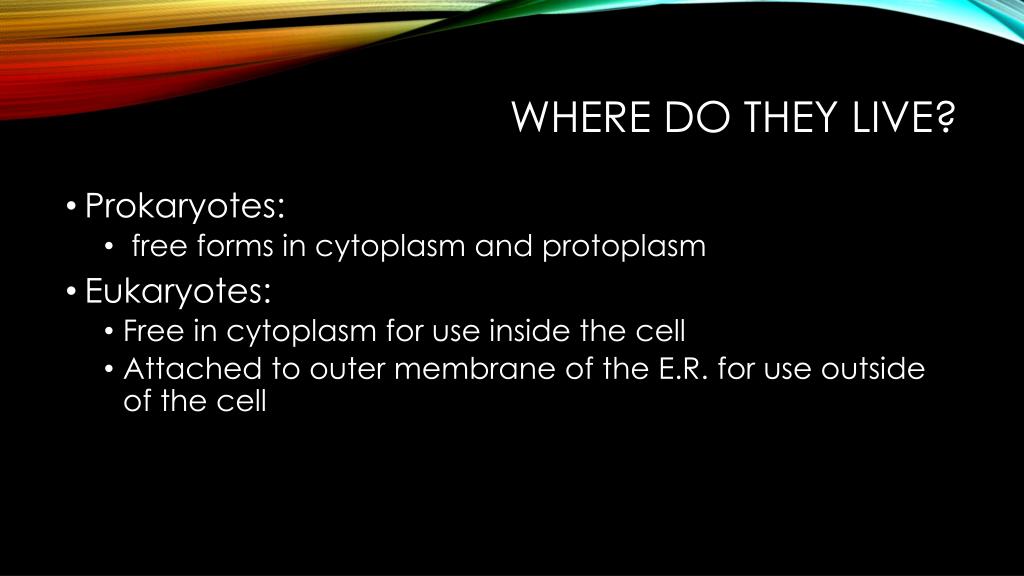 WHERE DO THEY LIVE?

• Prokaryotes:
  • free forms in cytoplasm and protoplasm
• Eukaryotes:
  • Free in cytoplasm for use inside the cell
  • Attached to outer membrane of the E.R. for use outside of the cell